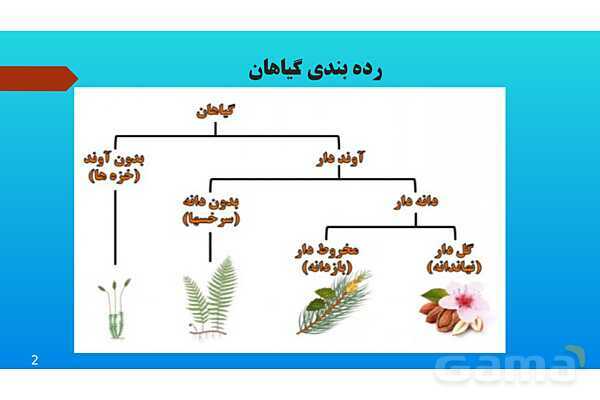 رده بندی گیاهان

گیاهان

آوند دار

بدون آوند
(خزه ها)

دانه دار

بدون دانه
(سرخسها)

گل دار
(نهاندانه)

مخروط دار
(بازدانه)

2

Gama